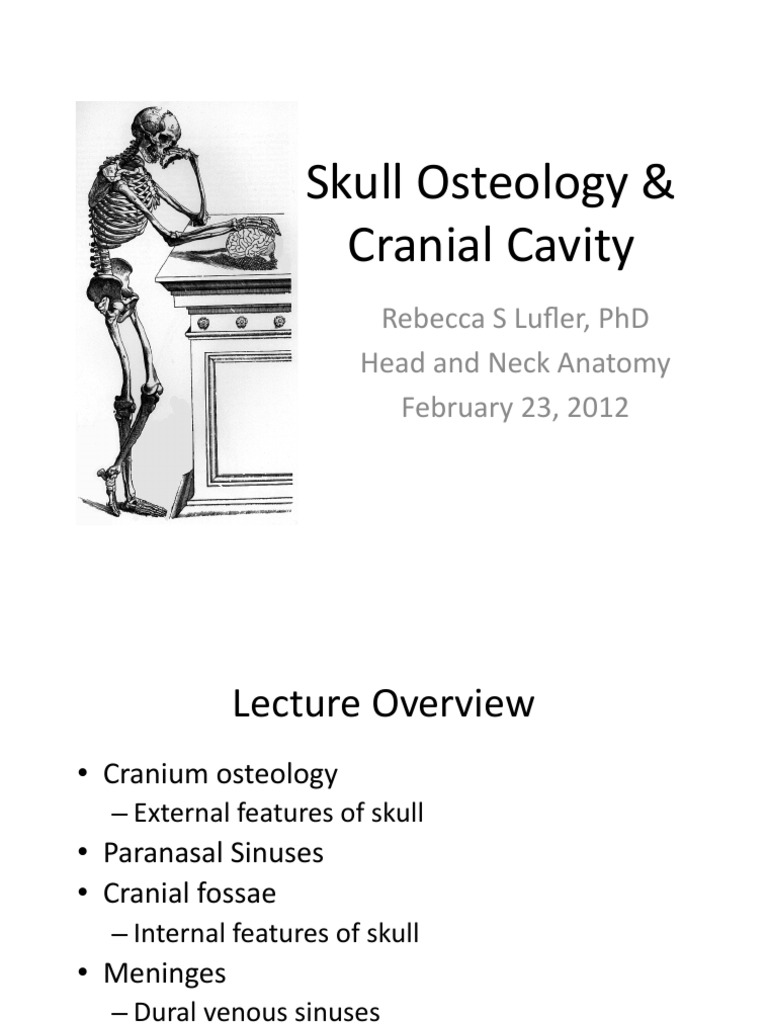 Skull Osteology & Cranial Cavity

Rebecca S Lufler, PhD
Head and Neck Anatomy
February 23, 2012

Lecture Overview

• Cranium osteology
– External features of skull
• Paranasal Sinuses
• Cranial fossae
– Internal features of skull
• Meninges
– Dural venous sinuses